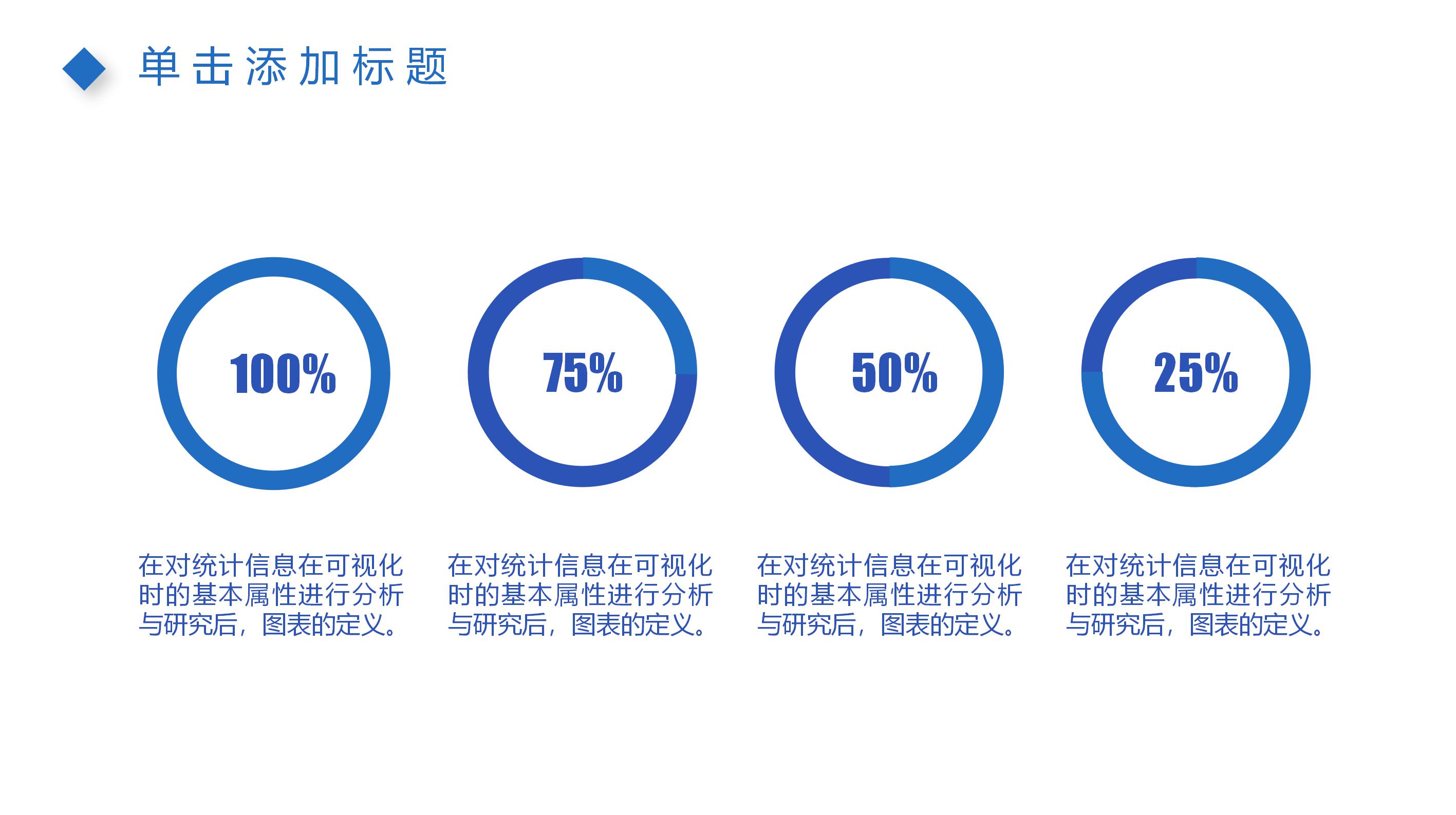 单击添加标题

100%

75%

50%

25%

在对统计信息在可视化时的基本属性进行分析与研究后，图表的定义。

在对统计信息在可视化时的基本属性进行分析与研究后，图表的定义。

在对统计信息在可视化时的基本属性进行分析与研究后，图表的定义。

在对统计信息在可视化时的基本属性进行分析与研究后，图表的定义。